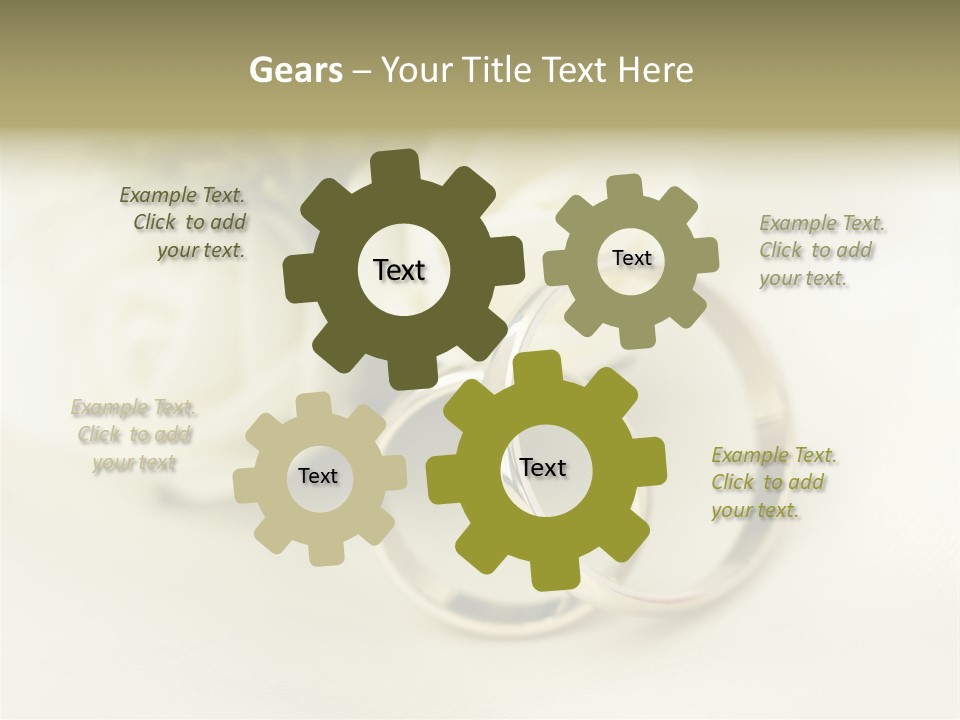 Gears – Your Title Text Here

Example Text. Click to add your text.

Text

Text

Example Text. Click to add your text.

Example Text. Click to add your text

Text

Text

Example Text. Click to add your text.